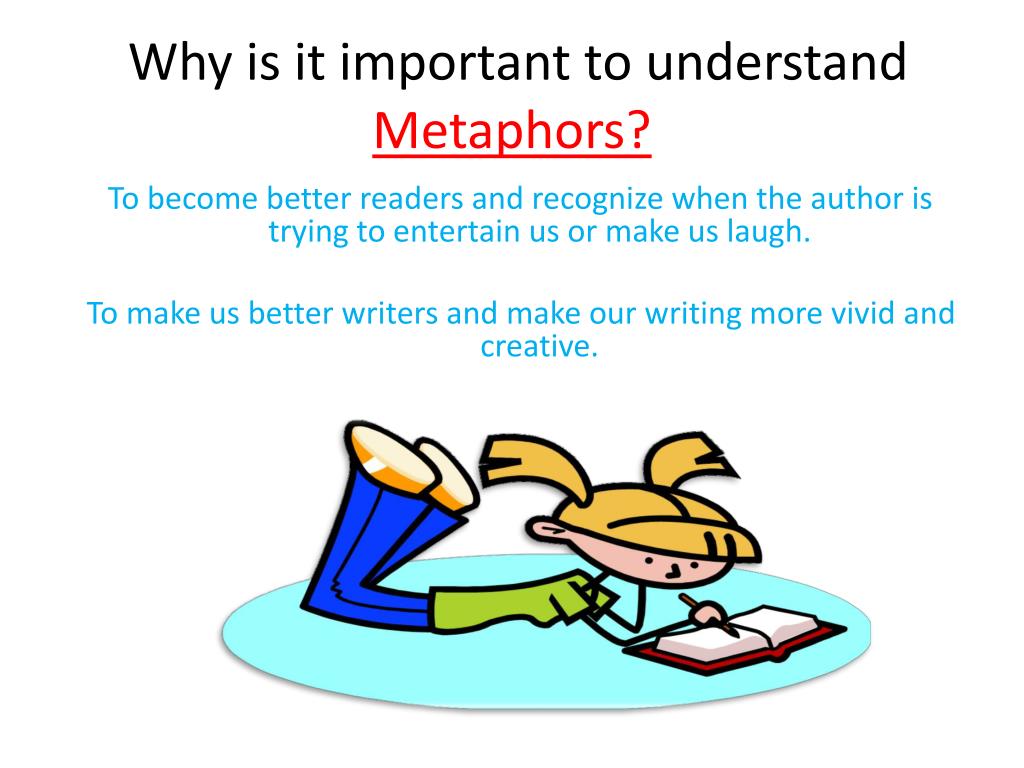 Why is it important to understand Metaphors?

To become better readers and recognize when the author is trying to entertain us or make us laugh.

To make us better writers and make our writing more vivid and creative.